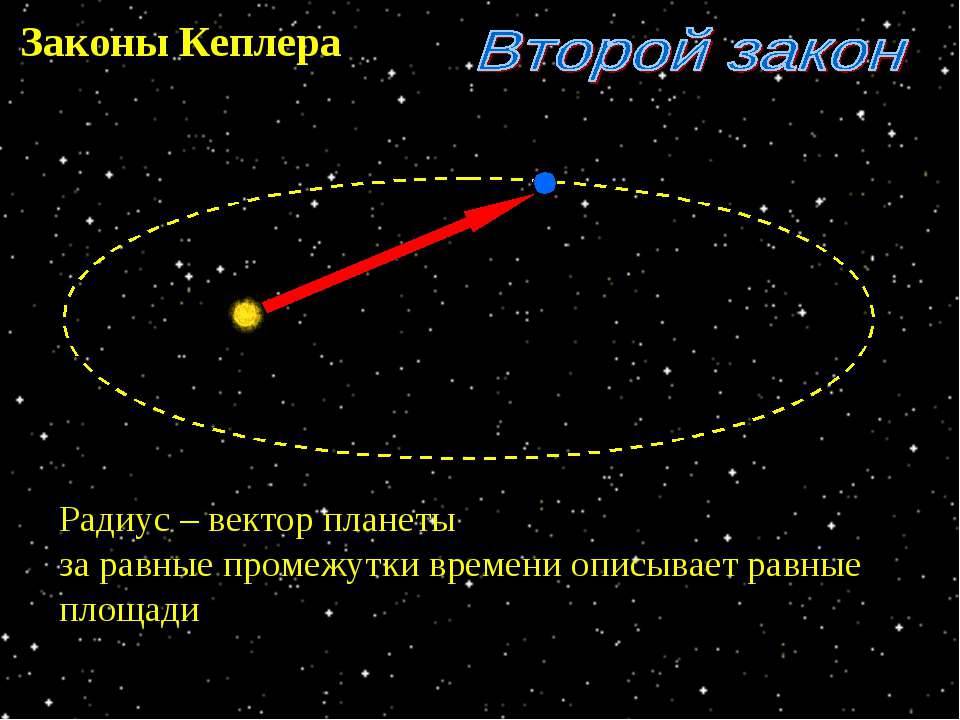 Законы Кеплера

Второй закон

Радиус – вектор планеты
за равные промежутки времени описывает равные площади